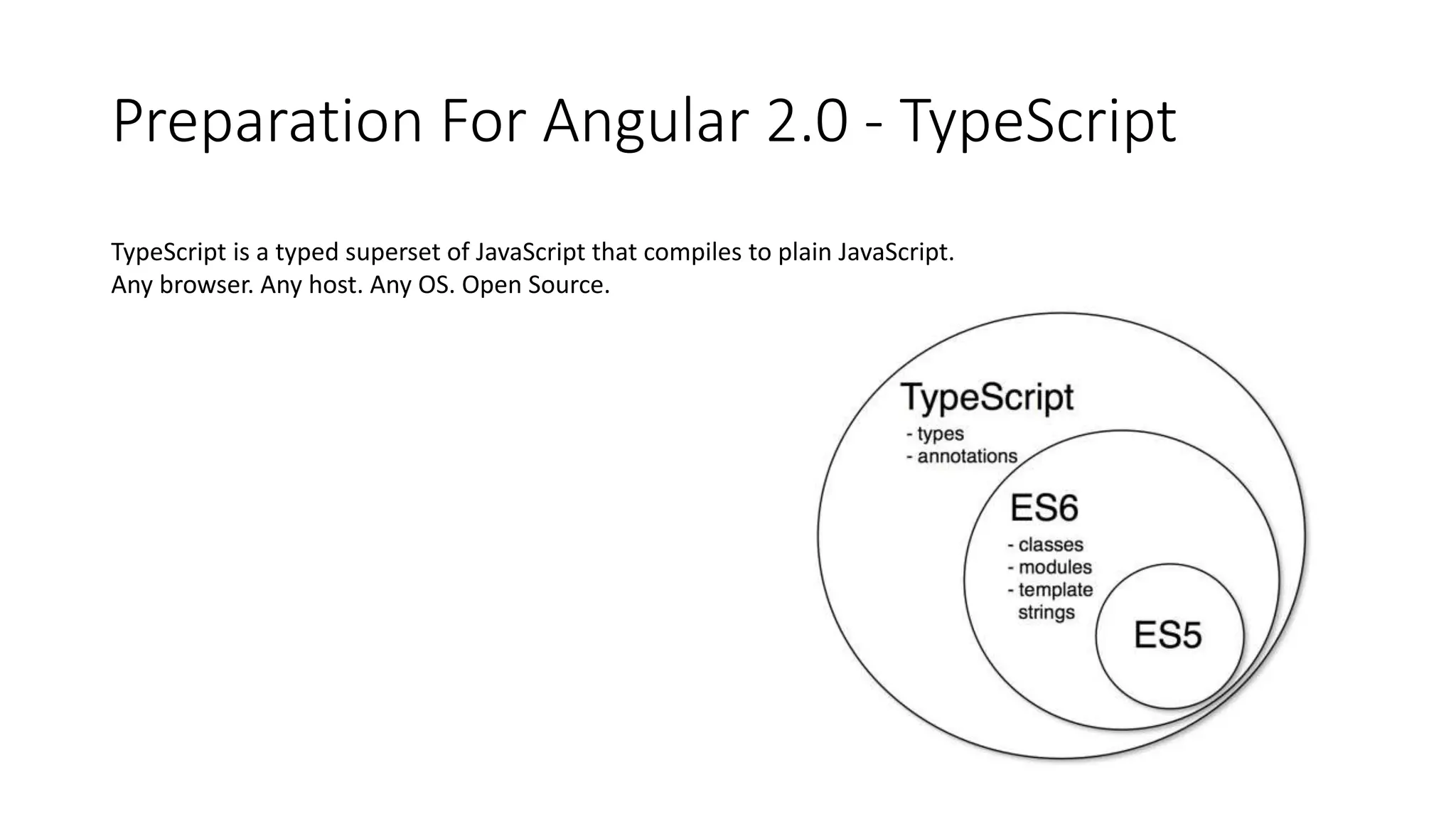 Preparation For Angular 2.0 - TypeScript

TypeScript is a typed superset of JavaScript that compiles to plain JavaScript.
Any browser. Any host. Any OS. Open Source.

TypeScript
- types
- annotations

ES6
- classes
- modules
- template strings

ES5